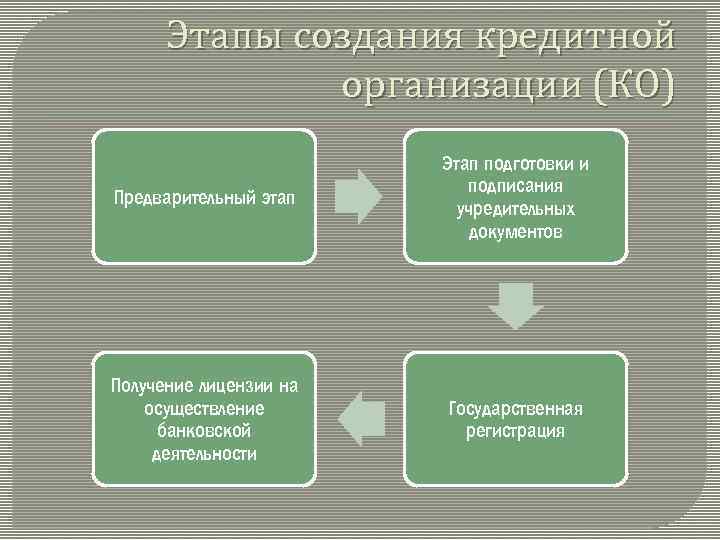 Этапы создания кредитной организации (КО)

Предварительный этап

Этап подготовки и подписания учредительных документов

Государственная регистрация

Получение лицензии на осуществление банковской деятельности